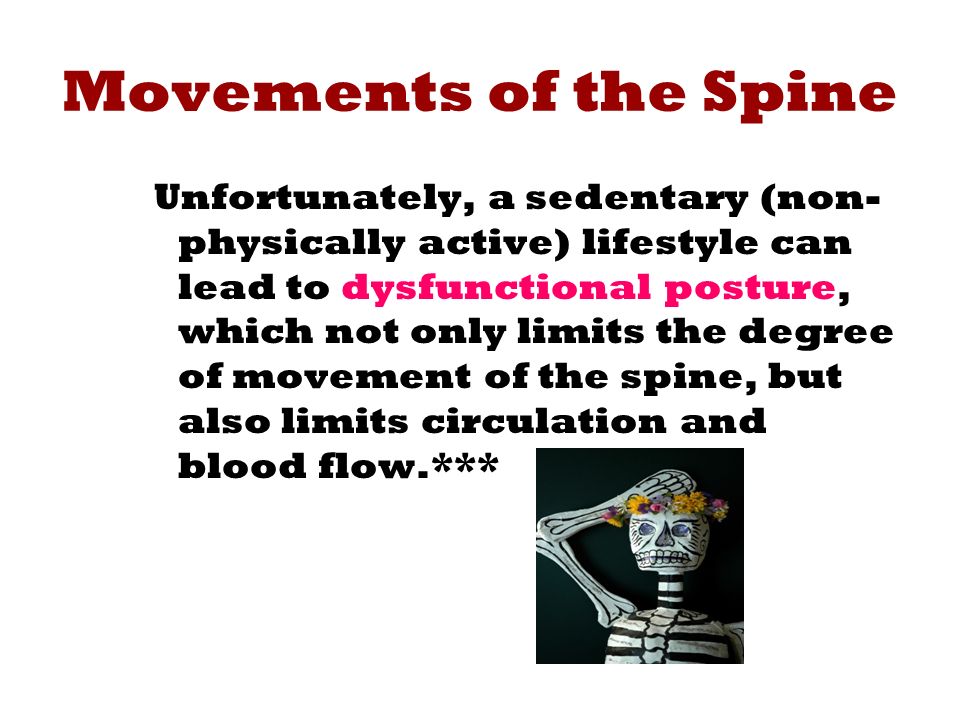 Movements of the Spine

Unfortunately, a sedentary (non-physically active) lifestyle can lead to dysfunctional posture, which not only limits the degree of movement of the spine, but also limits circulation and blood flow.***